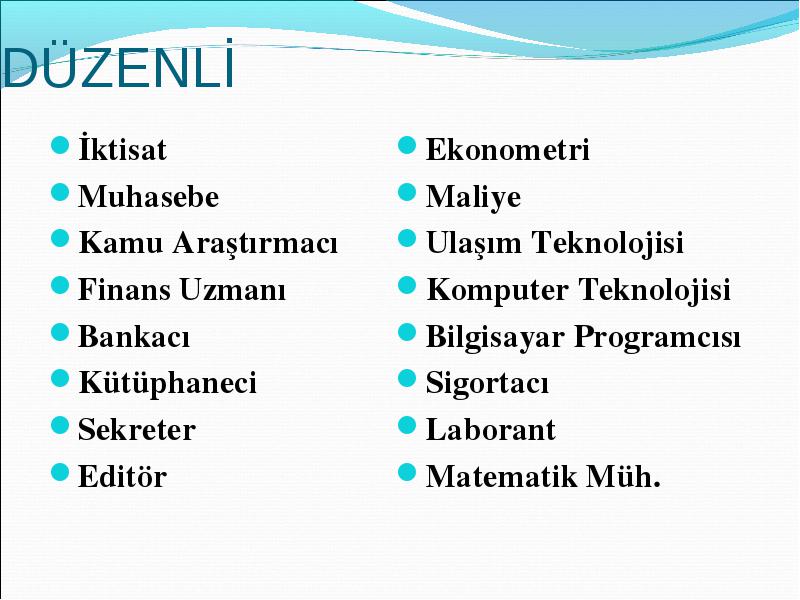 DÜZENLİ

İktisat
Muhasebe
Kamu Araştırmacı
Finans Uzmanı
Bankacı
Kütüphaneci
Sekreter
Editör

Ekonometri
Maliye
Ulaşım Teknolojisi
Komputer Teknolojisi
Bilgisayar Programcısı
Sigortacı
Laborant
Matematik Müh.